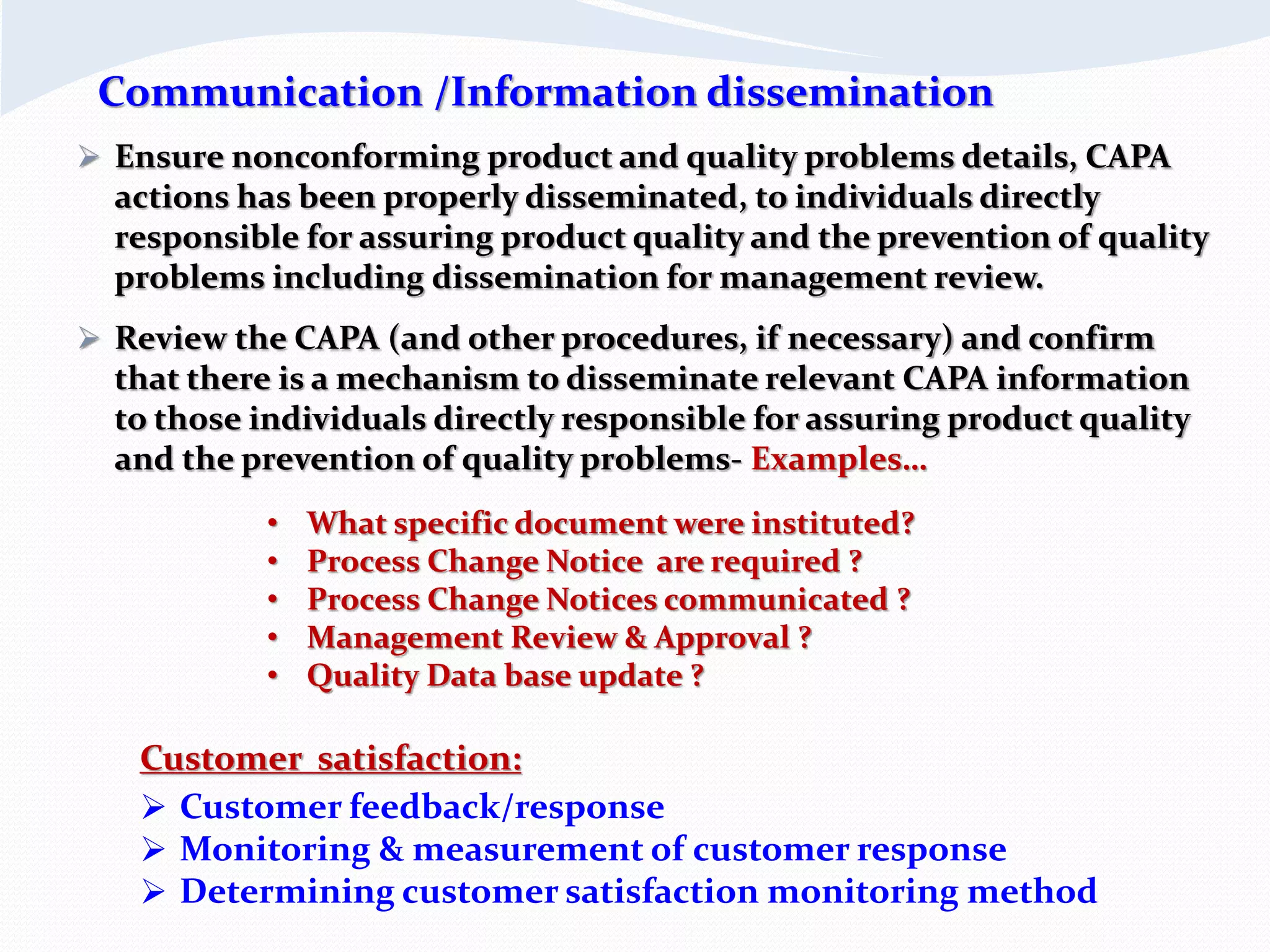 Communication /Information dissemination

➢ Ensure nonconforming product and quality problems details, CAPA actions has been properly disseminated, to individuals directly responsible for assuring product quality and the prevention of quality problems including dissemination for management review.

➢ Review the CAPA (and other procedures, if necessary) and confirm that there is a mechanism to disseminate relevant CAPA information to those individuals directly responsible for assuring product quality and the prevention of quality problems- Examples…

• What specific document were instituted?
• Process Change Notice are required ?
• Process Change Notices communicated ?
• Management Review & Approval ?
• Quality Data base update ?

Customer satisfaction:

➢ Customer feedback/response
➢ Monitoring & measurement of customer response
➢ Determining customer satisfaction monitoring method